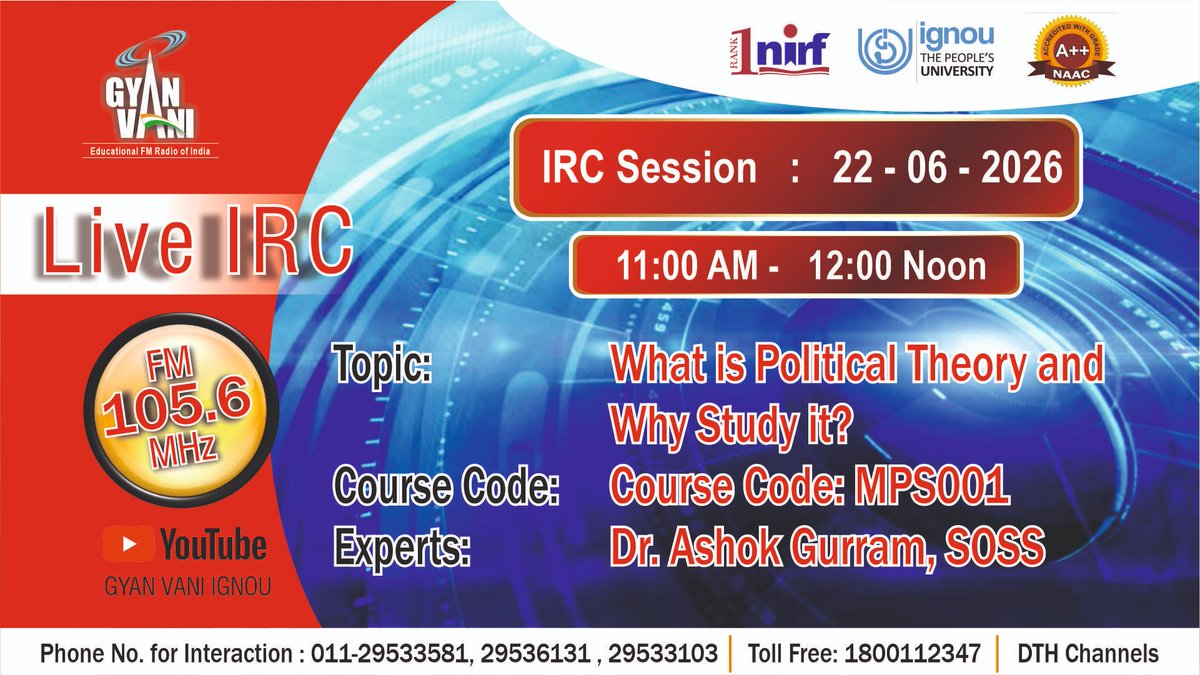 GYAN VANI
Educational FM Radio of India

RANK 1 nirf

ignou
THE PEOPLE'S UNIVERSITY

ACCREDITED WITH GRADE A++ NAAC

Live IRC

IRC Session : 22 - 06 - 2026

11:00 AM - 12:00 Noon

FM 105.6 MHz

YouTube
GYAN VANI IGNOU

Topic: What is Political Theory and Why Study it?
Course Code: Course Code: MPS001
Experts: Dr. Ashok Gurram, SOSS

Phone No. for Interaction : 011-29533581, 29536131 , 29533103 | Toll Free: 1800112347 | DTH Channels